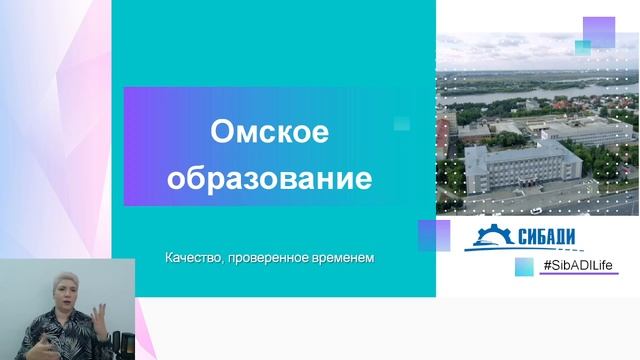 Омское образование

Качество, проверенное временем

СИБАДИ

#SibADILife